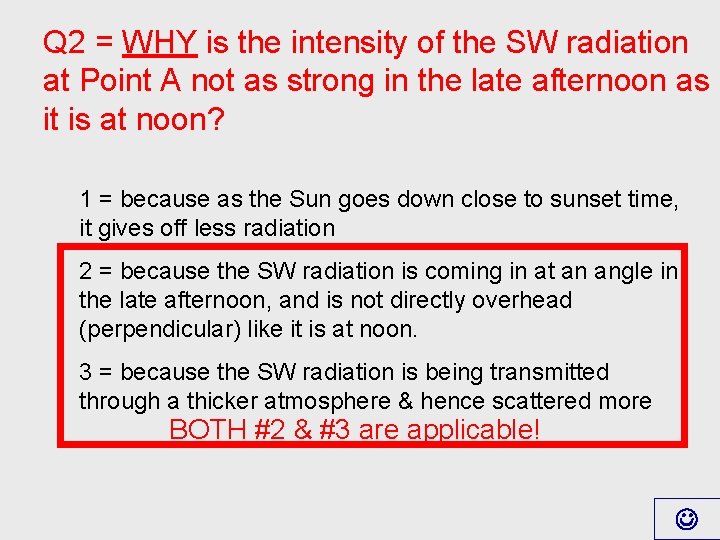 Q2 = WHY is the intensity of the SW radiation at Point A not as strong in the late afternoon as it is at noon?

1 = because as the Sun goes down close to sunset time, it gives off less radiation

2 = because the SW radiation is coming in at an angle in the late afternoon, and is not directly overhead (perpendicular) like it is at noon.

3 = because the SW radiation is being transmitted through a thicker atmosphere & hence scattered more

BOTH #2 & #3 are applicable!

☺